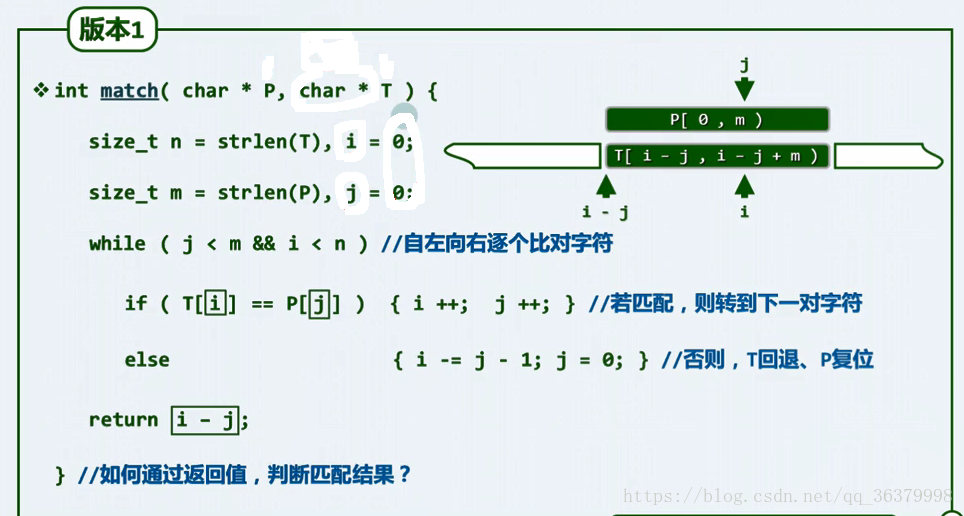 版本1

❖ int match( char * P, char * T ) {

size_t n = strlen(T), i = 0;

size_t m = strlen(P), j = 0;

while ( j < m && i < n ) //自左向右逐个比对字符

if ( T[i] == P[j] ) { i ++; j ++; } //若匹配，则转到下一对字符

else { i -= j - 1; j = 0; } //否则，T回退、P复位

return i - j;

} //如何通过返回值，判断匹配结果？

j

P[ 0 , m )

T[ i - j , i - j + m )

i - j

i

https://blog.csdn.net/qq_36379998